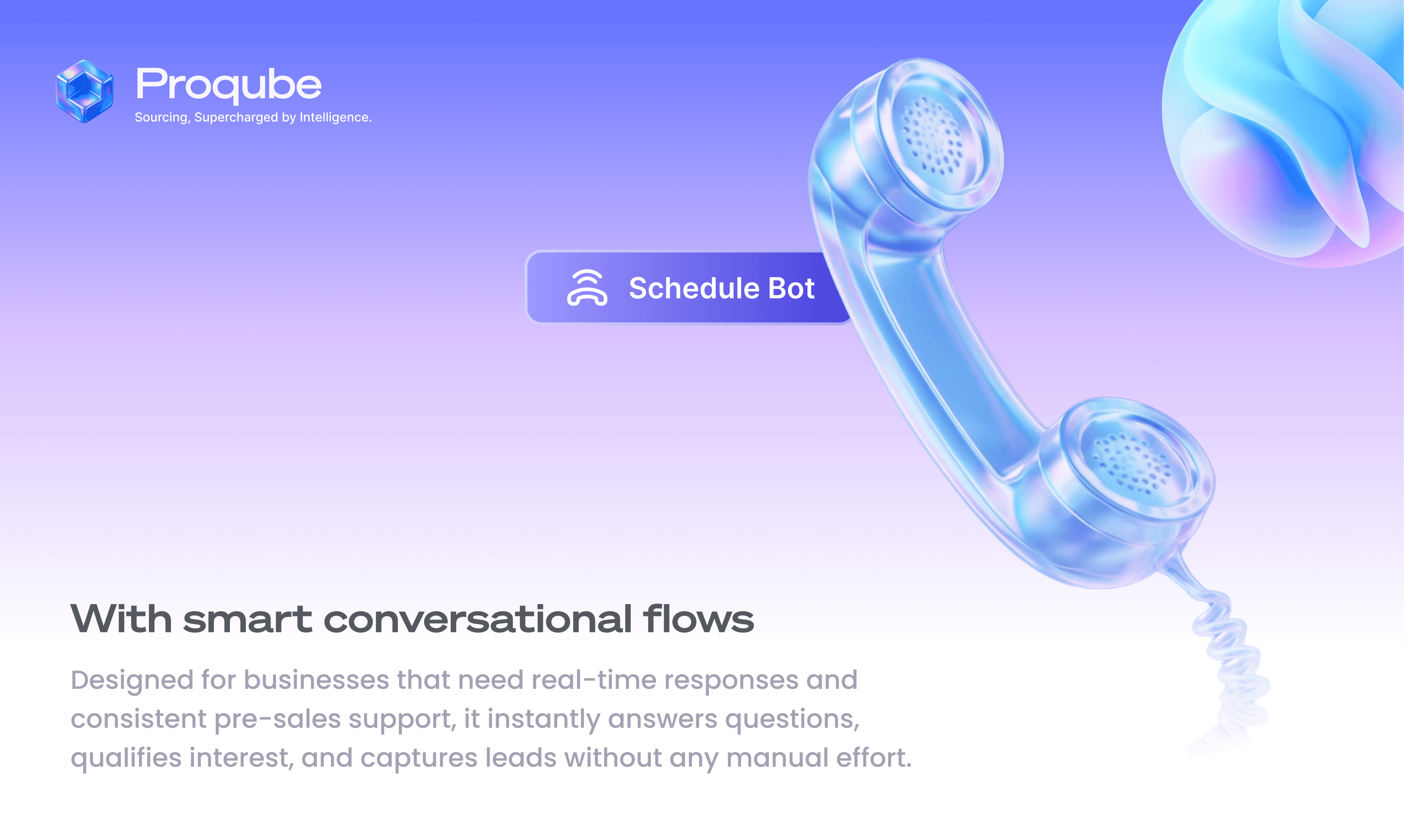 Proqube
Sourcing, Supercharged by Intelligence.

Schedule Bot

With smart conversational flows

Designed for businesses that need real-time responses and consistent pre-sales support, it instantly answers questions, qualifies interest, and captures leads without any manual effort.